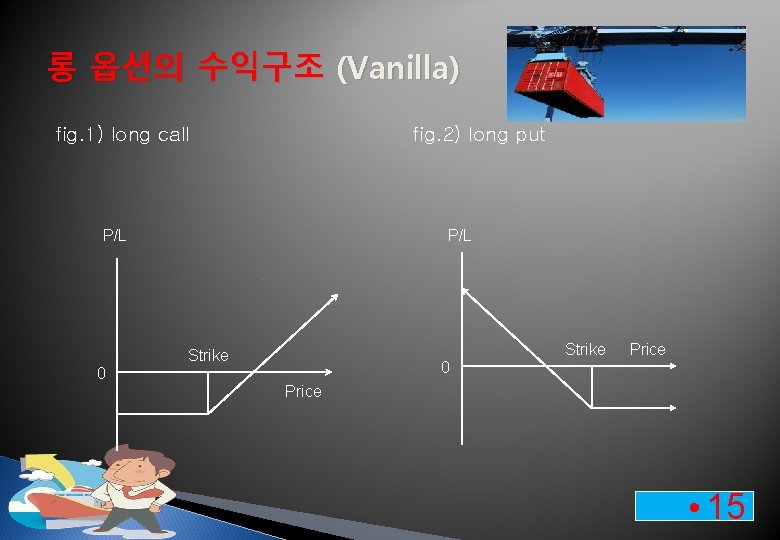 롱 옵션의 수익구조 (Vanilla)

fig.1) long call

P/L

Strike

0

Price

fig.2) long put

P/L

Strike Price

0

• 15